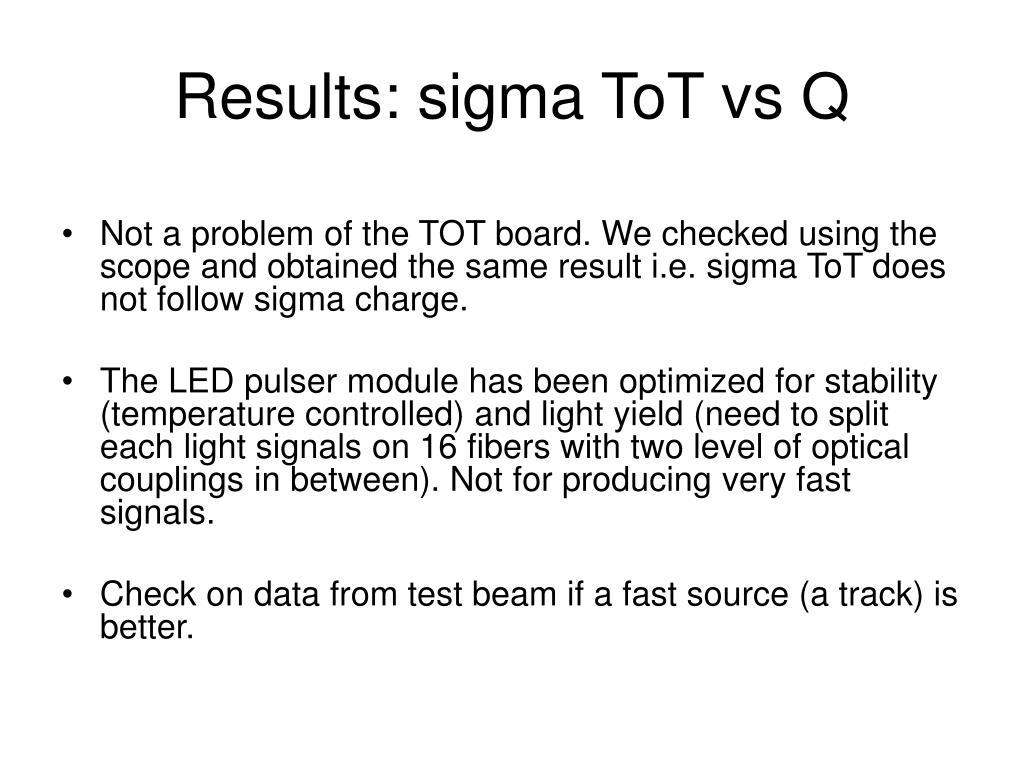 Results: sigma ToT vs Q

• Not a problem of the TOT board. We checked using the scope and obtained the same result i.e. sigma ToT does not follow sigma charge.

• The LED pulser module has been optimized for stability (temperature controlled) and light yield (need to split each light signals on 16 fibers with two level of optical couplings in between). Not for producing very fast signals.

• Check on data from test beam if a fast source (a track) is better.